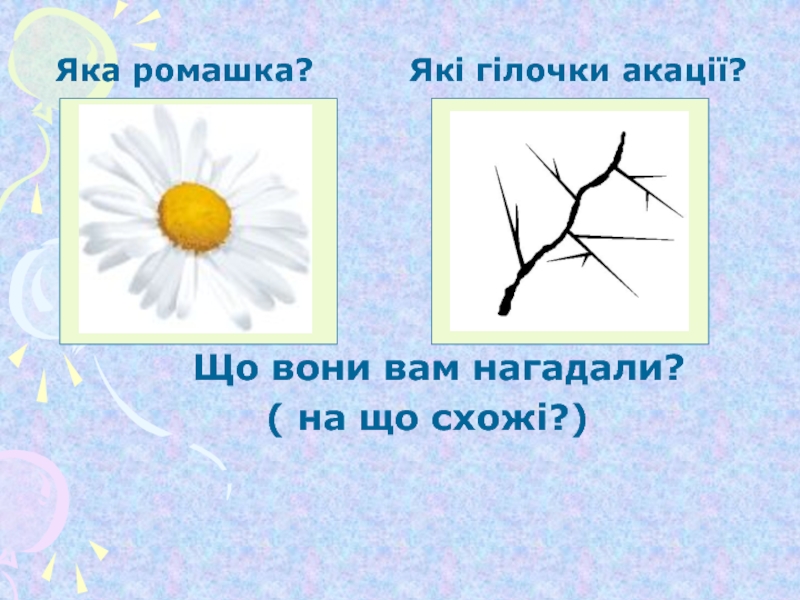 Яка ромашка?

Які гілочки акації?

Що вони вам нагадали?
( на що схожі?)